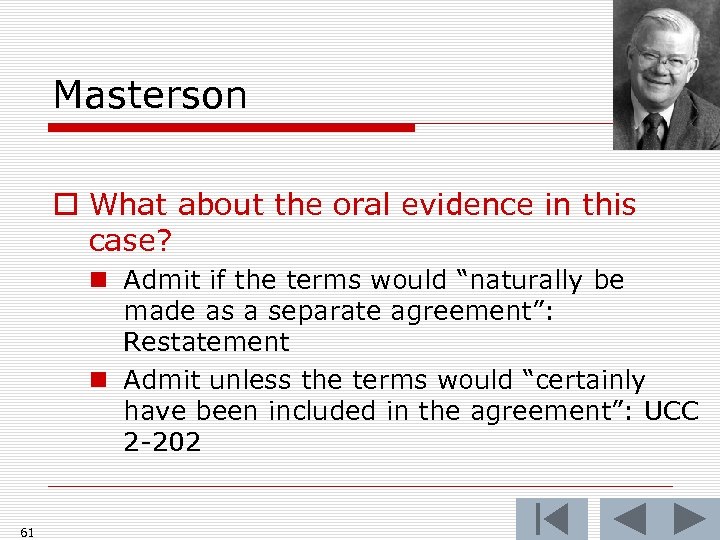 Masterson

What about the oral evidence in this case?

Admit if the terms would “naturally be made as a separate agreement”: Restatement

Admit unless the terms would “certainly have been included in the agreement”: UCC 2-202

61